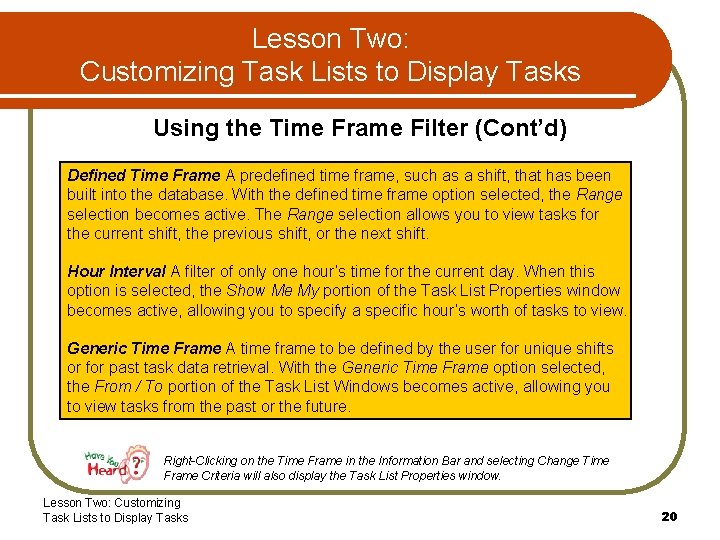 Lesson Two:
Customizing Task Lists to Display Tasks

Using the Time Frame Filter (Cont'd)

Defined Time Frame A predefined time frame, such as a shift, that has been built into the database. With the defined time frame option selected, the Range selection becomes active. The Range selection allows you to view tasks for the current shift, the previous shift, or the next shift.

Hour Interval A filter of only one hour's time for the current day. When this option is selected, the Show Me My portion of the Task List Properties window becomes active, allowing you to specify a specific hour's worth of tasks to view.

Generic Time Frame A time frame to be defined by the user for unique shifts or for past task data retrieval. With the Generic Time Frame option selected, the From / To portion of the Task List Windows becomes active, allowing you to view tasks from the past or the future.

Have You Heard?

Right-Clicking on the Time Frame in the Information Bar and selecting Change Time Frame Criteria will also display the Task List Properties window.

Lesson Two: Customizing Task Lists to Display Tasks

20